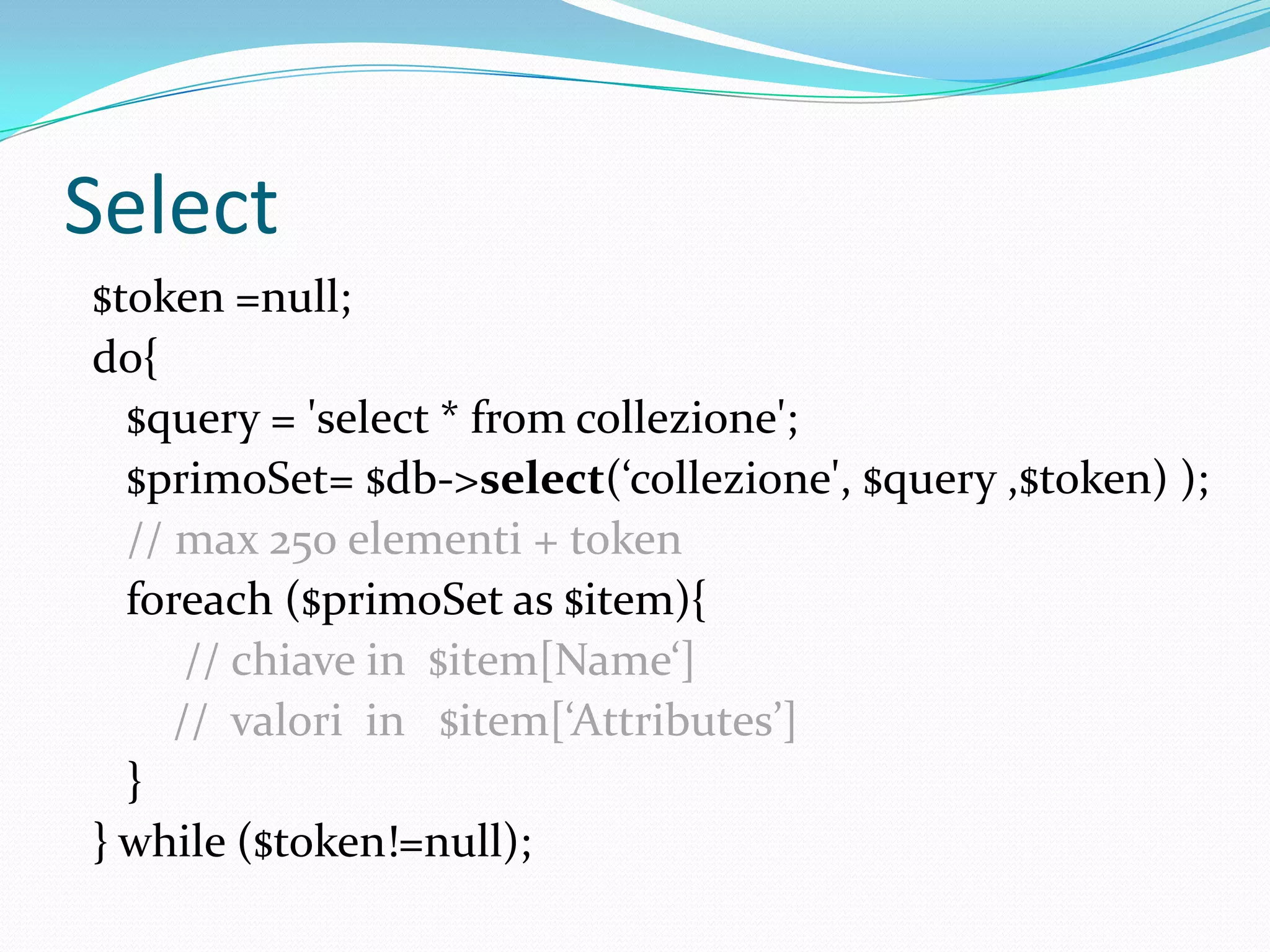 Select

$token =null;
do{
$query = 'select * from collezione';
$primoSet= $db->select(‘collezione', $query ,$token) );
// max 250 elementi + token
foreach ($primoSet as $item){
// chiave in $item[Name‘]
// valori in $item[‘Attributes’]
}
} while ($token!=null);